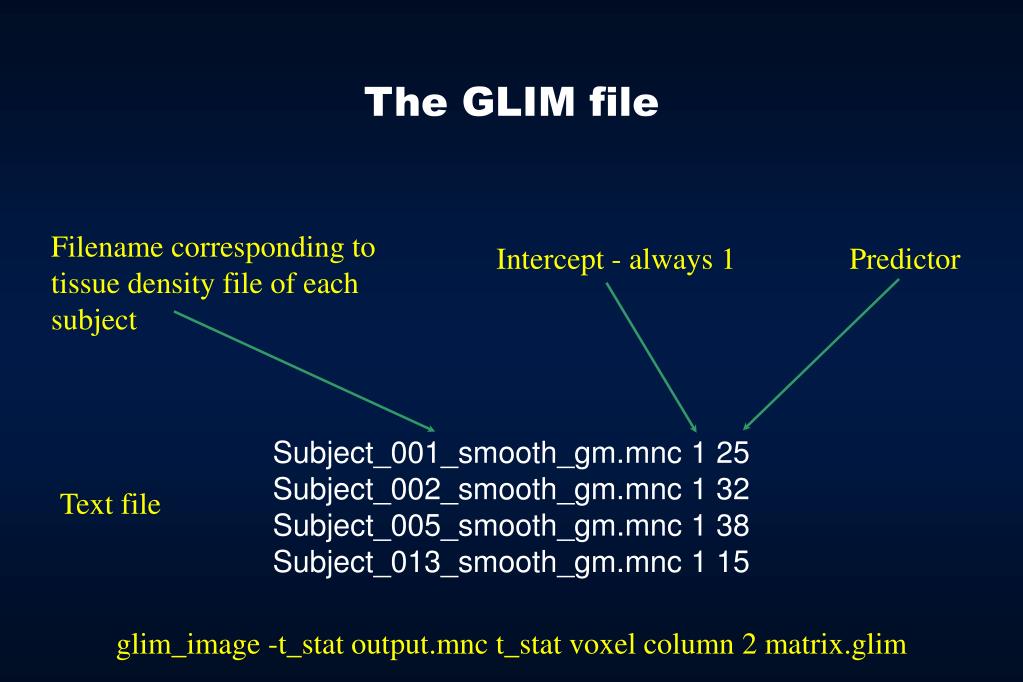 The GLIM file

Filename corresponding to tissue density file of each subject

Intercept - always 1

Predictor

Text file

Subject_001_smooth_gm.mnc 1 25
Subject_002_smooth_gm.mnc 1 32
Subject_005_smooth_gm.mnc 1 38
Subject_013_smooth_gm.mnc 1 15

glim_image -t_stat output.mnc t_stat voxel column 2 matrix.glim